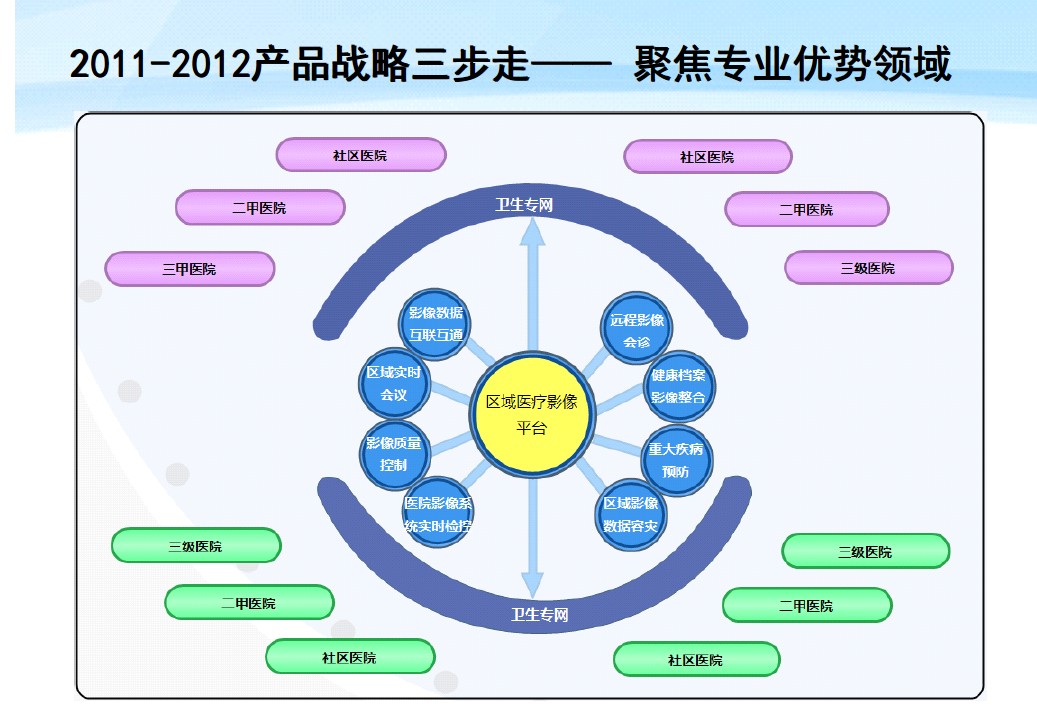 2011-2012产品战略三步走—— 聚焦专业优势领域

社区医院

二甲医院

三甲医院

社区医院

二甲医院

三级医院

卫生专网

影像数据互联互通

区域实时会议

影像质量控制

医院影像系统实时检控

区域医疗影像平台

远程影像会诊

健康档案影像整合

重大疾病预防

区域影像数据容灾

卫生专网

三级医院

二甲医院

社区医院

三级医院

二甲医院

社区医院